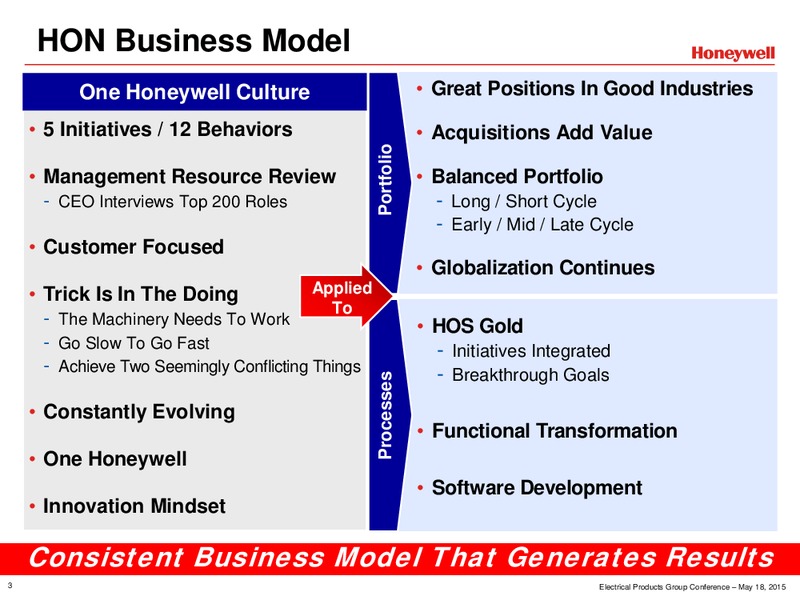 HON Business Model

Honeywell

One Honeywell Culture

• 5 Initiatives / 12 Behaviors

• Management Resource Review
- CEO Interviews Top 200 Roles

• Customer Focused

• Trick Is In The Doing
- The Machinery Needs To Work
- Go Slow To Go Fast
- Achieve Two Seemingly Conflicting Things

• Constantly Evolving

• One Honeywell

• Innovation Mindset

Applied To

Portfolio

• Great Positions In Good Industries

• Acquisitions Add Value

• Balanced Portfolio
- Long / Short Cycle
- Early / Mid / Late Cycle

• Globalization Continues

Processes

• HOS Gold
- Initiatives Integrated
- Breakthrough Goals

• Functional Transformation

• Software Development

Consistent Business Model That Generates Results

3

Electrical Products Group Conference – May 18, 2015